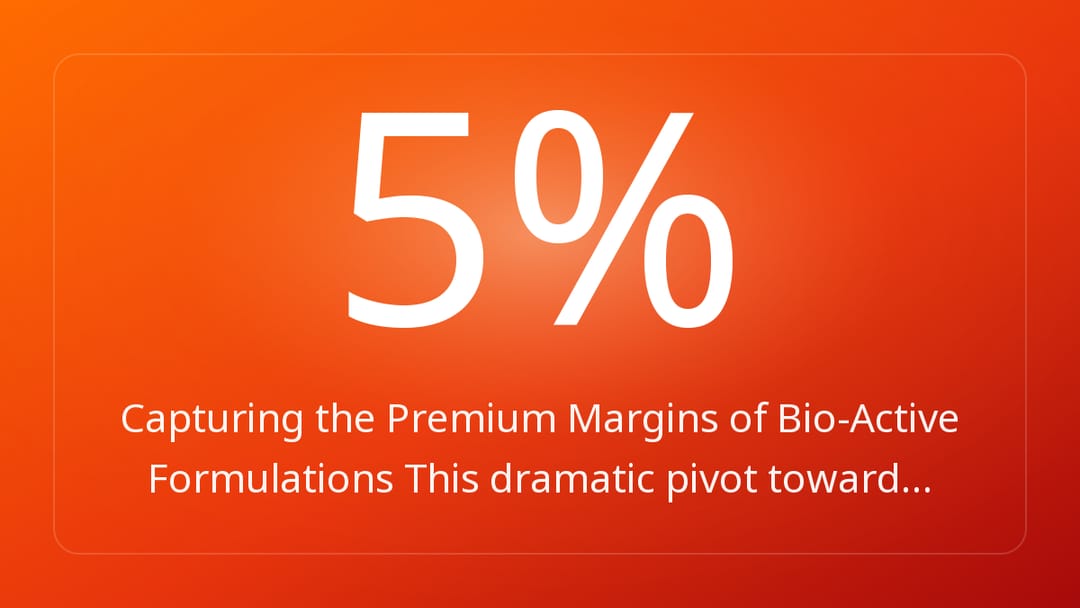 5%

Capturing the Premium Margins of Bio-Active Formulations This dramatic pivot toward...